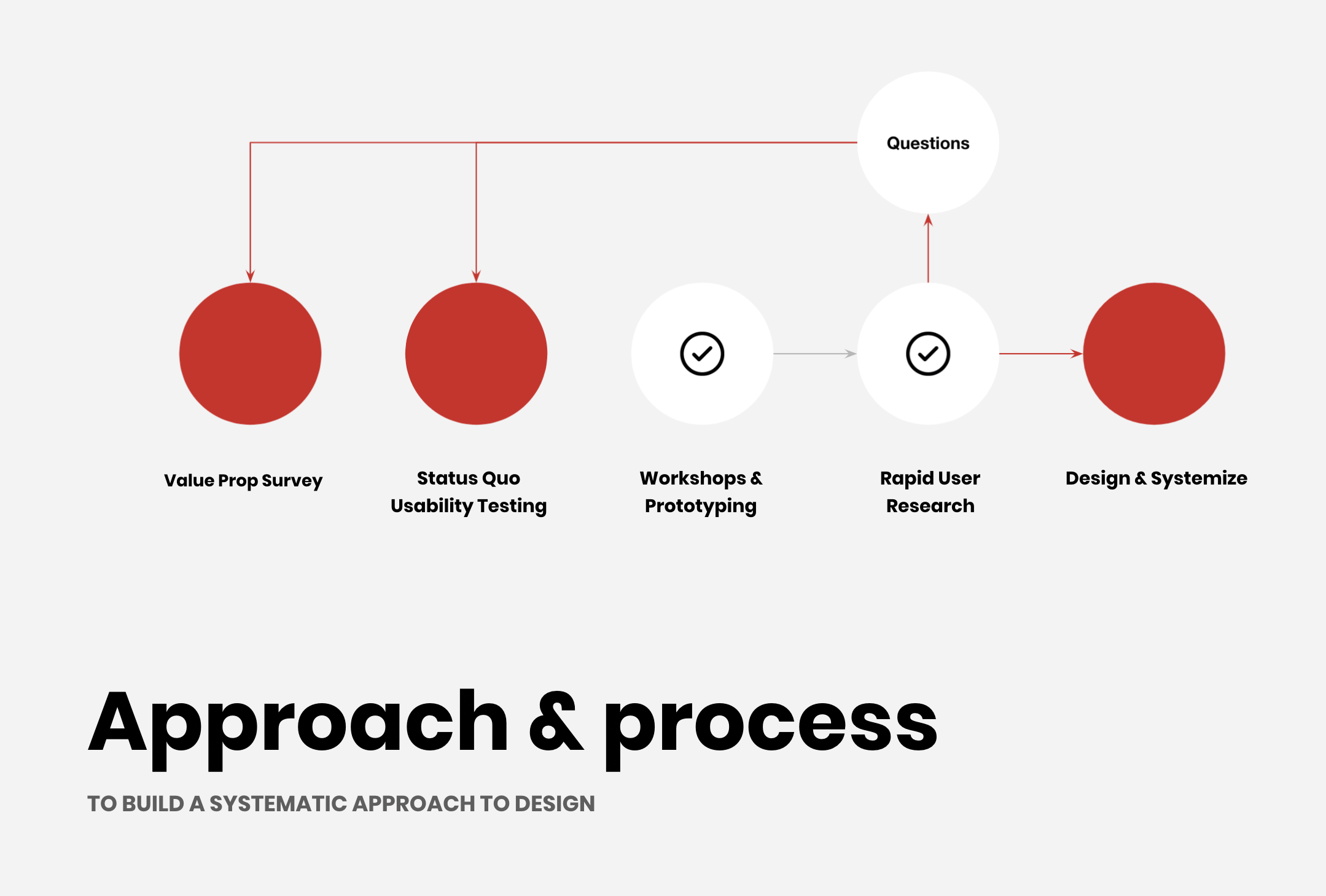 Questions

Value Prop Survey

Status Quo Usability Testing

Workshops & Prototyping

Rapid User Research

Design & Systemize

Approach & process

TO BUILD A SYSTEMATIC APPROACH TO DESIGN